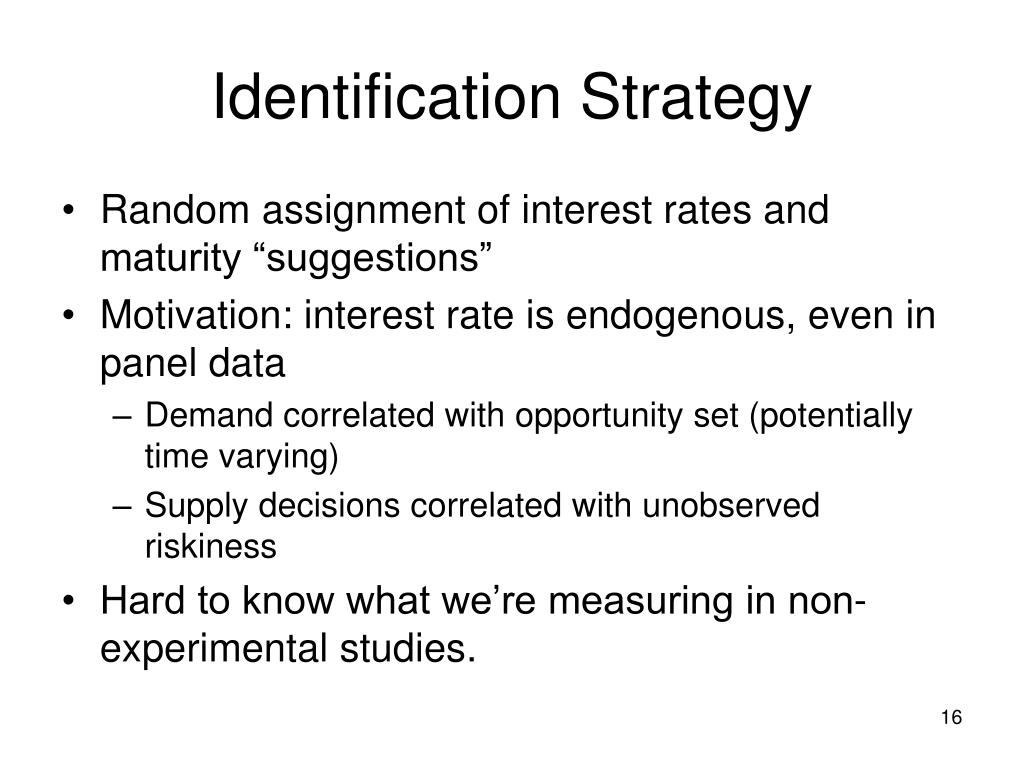 Identification Strategy

• Random assignment of interest rates and maturity “suggestions”
• Motivation: interest rate is endogenous, even in panel data
– Demand correlated with opportunity set (potentially time varying)
– Supply decisions correlated with unobserved riskiness
• Hard to know what we’re measuring in non-experimental studies.

16